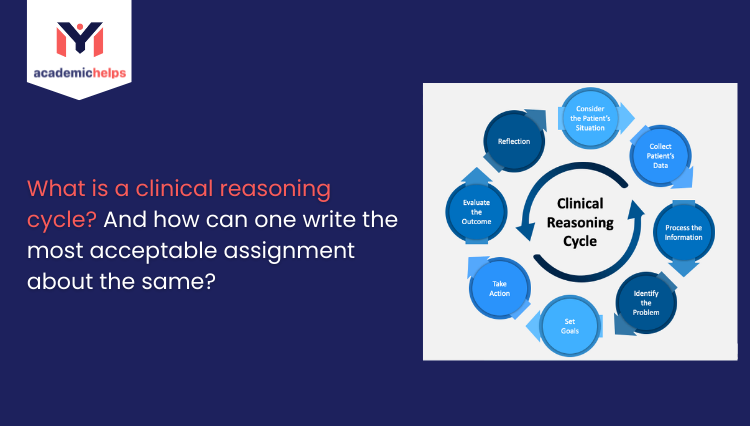 academichelps

What is a clinical reasoning cycle? And how can one write the most acceptable assignment about the same?

Clinical Reasoning Cycle

Consider the Patient's Situation

Collect Patient's Data

Process the Information

Identify the Problem

Set Goals

Take Action

Evaluate the Outcome

Reflection